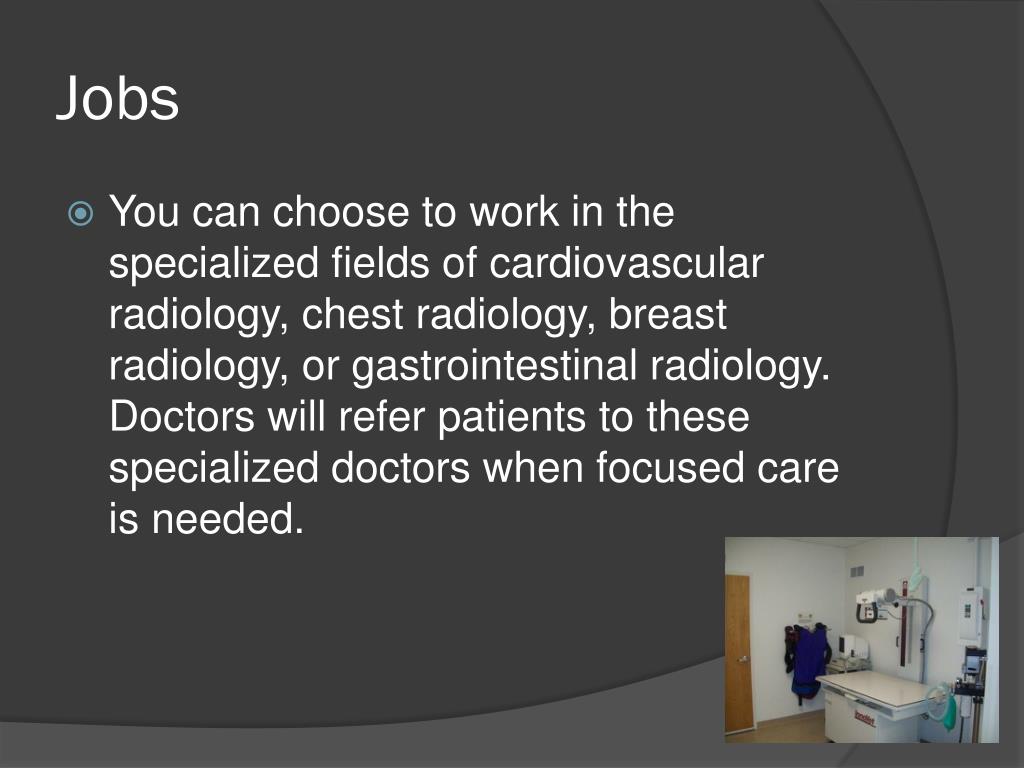 Jobs

You can choose to work in the specialized fields of cardiovascular radiology, chest radiology, breast radiology, or gastrointestinal radiology. Doctors will refer patients to these specialized doctors when focused care is needed.